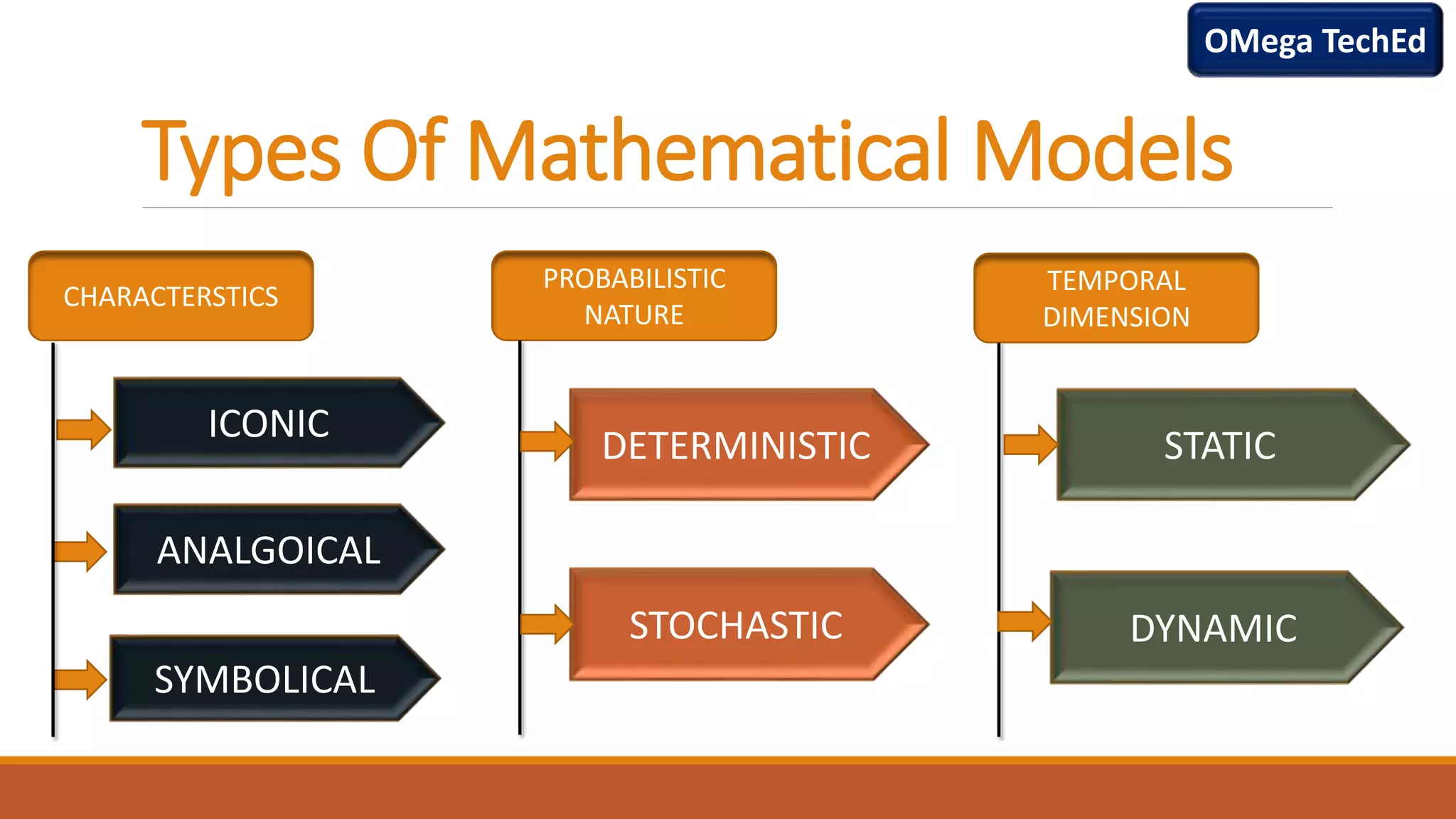 OMega TechEd

Types Of Mathematical Models

CHARACTERSTICS

ICONIC

ANALGOICAL

SYMBOLICAL

PROBABILISTIC NATURE

DETERMINISTIC

STOCHASTIC

TEMPORAL DIMENSION

STATIC

DYNAMIC